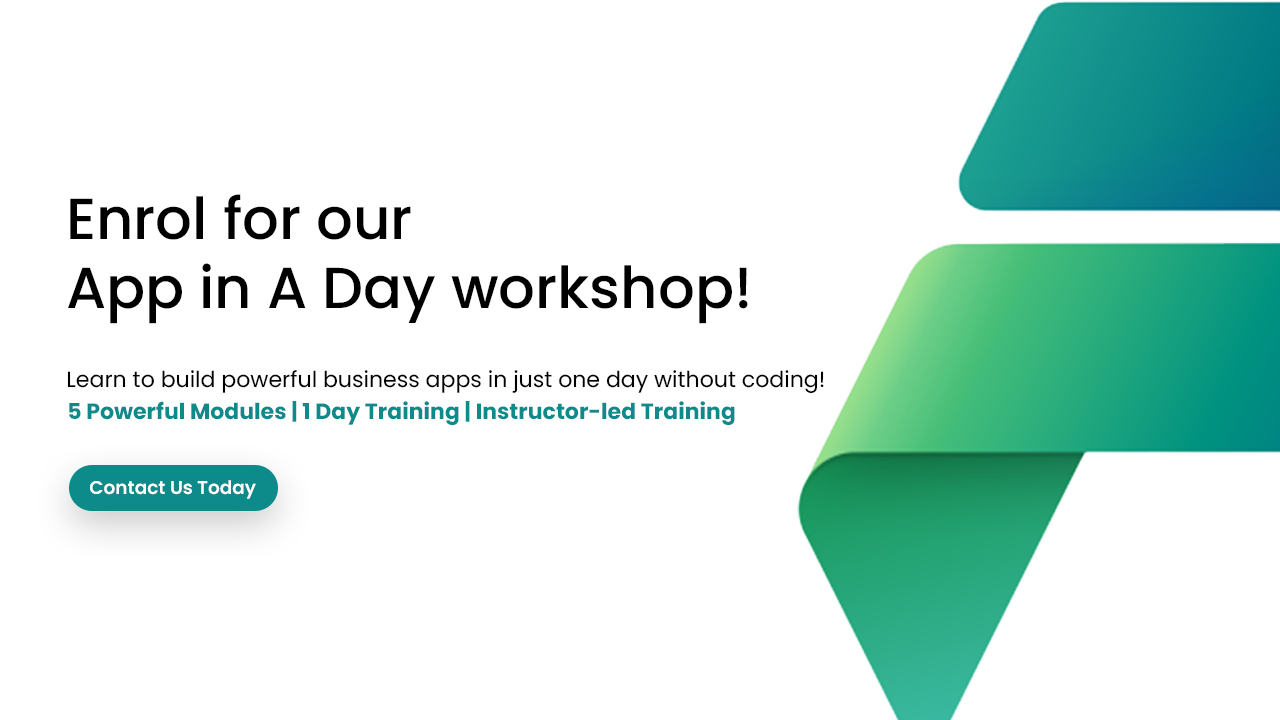 Enrol for our
App in A Day workshop!

Learn to build powerful business apps in just one day without coding!
5 Powerful Modules | 1 Day Training | Instructor-led Training

Contact Us Today